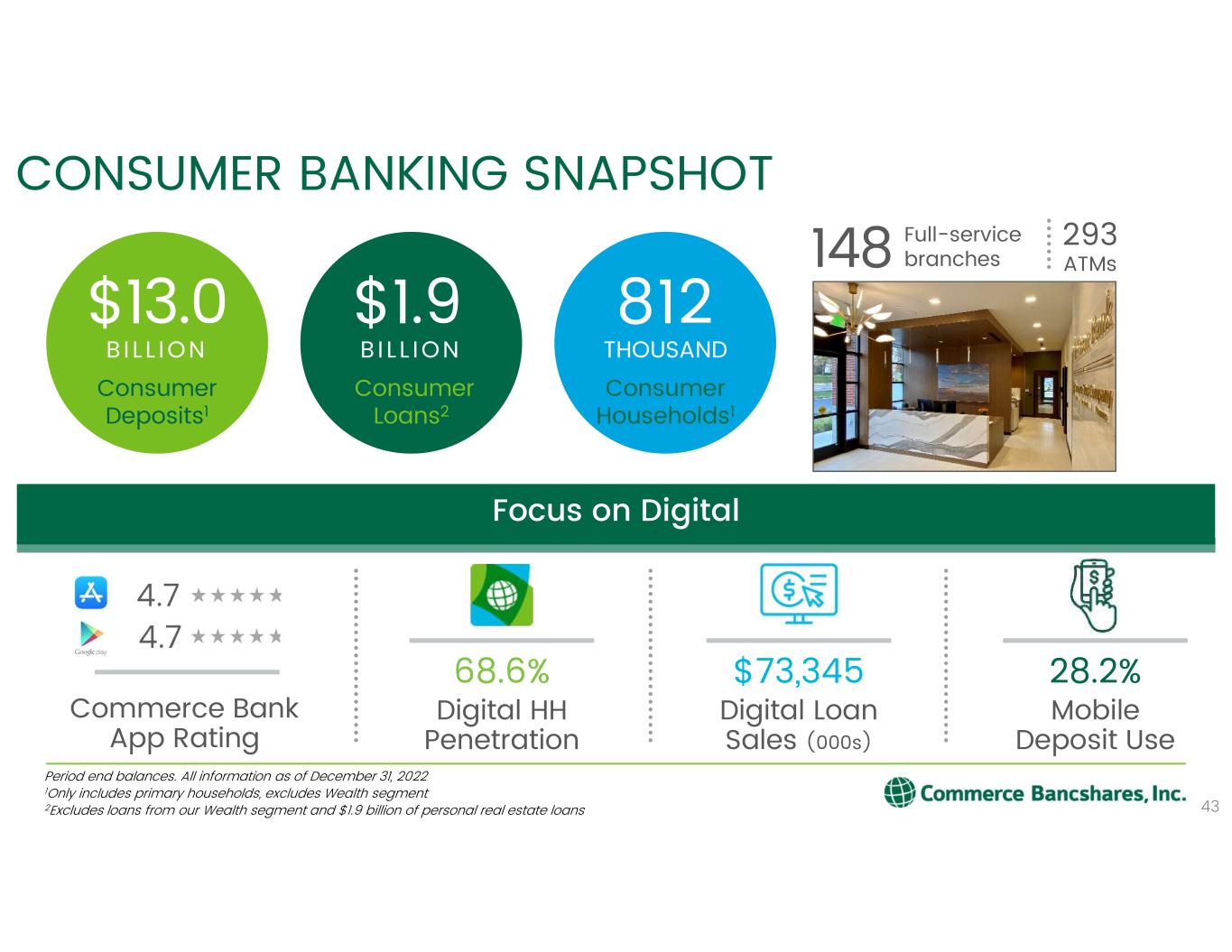 CONSUMER BANKING SNAPSHOT

$13.0 BILLION Consumer Deposits$^1$

$1.9 BILLION Consumer Loans$^2$

812 THOUSAND Consumer Households$^1$

148 Full-service branches

293 ATMs

Focus on Digital

4.7 ★★★★★

Google play 4.7 ★★★★★

Commerce Bank App Rating

68.6% Digital HH Penetration

$73,345 Digital Loan Sales (000s)

28.2% Mobile Deposit Use

Period end balances. All information as of December 31, 2022
$^1$Only includes primary households, excludes Wealth segment
$^2$Excludes loans from our Wealth segment and $1.9 billion of personal real estate loans

Commerce Bancshares, Inc.

43